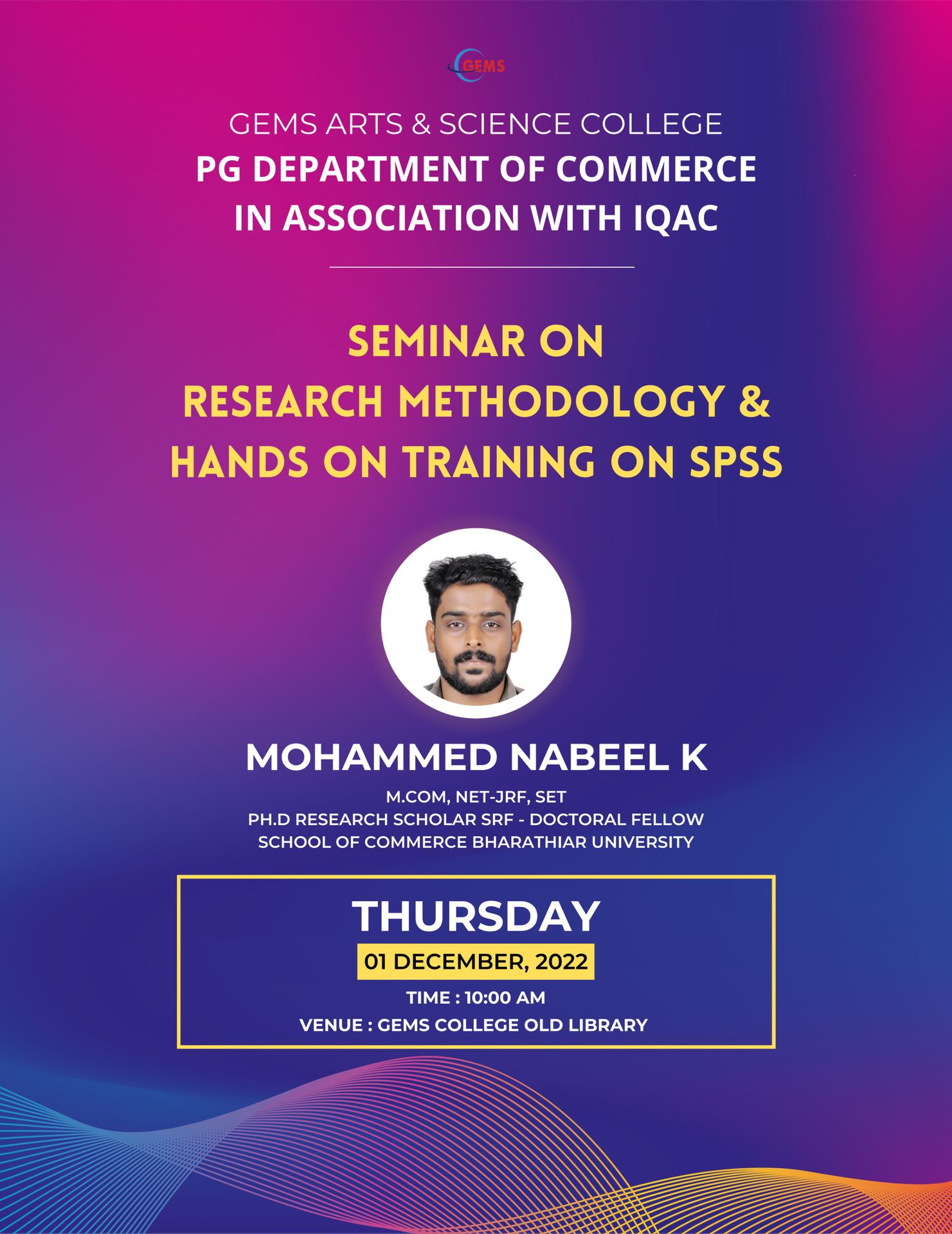 GEMS

GEMS ARTS & SCIENCE COLLEGE
PG DEPARTMENT OF COMMERCE
IN ASSOCIATION WITH IQAC

SEMINAR ON
RESEARCH METHODOLOGY &
HANDS ON TRAINING ON SPSS

MOHAMMED NABEEL K
M.COM, NET-JRF, SET
PH.D RESEARCH SCHOLAR SRF - DOCTORAL FELLOW
SCHOOL OF COMMERCE BHARATHIAR UNIVERSITY

THURSDAY
01 DECEMBER, 2022
TIME : 10:00 AM
VENUE : GEMS COLLEGE OLD LIBRARY